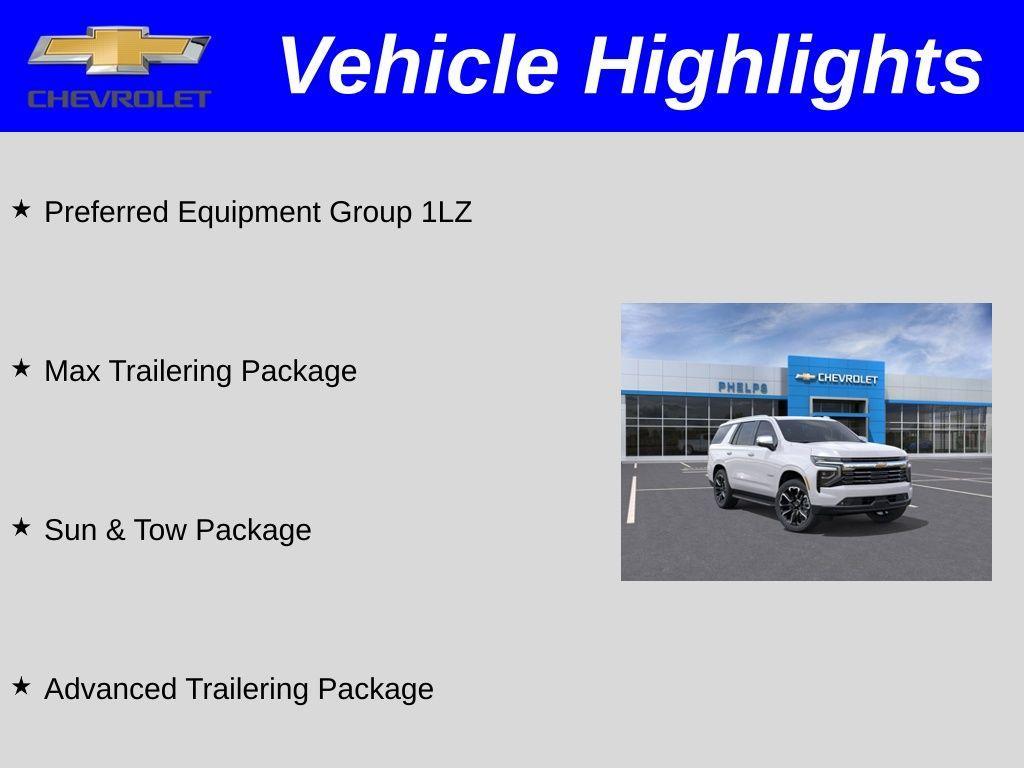 CHEVROLET

Vehicle Highlights

★ Preferred Equipment Group 1LZ

★ Max Trailering Package

★ Sun & Tow Package

★ Advanced Trailering Package

PHELPS

CHEVROLET